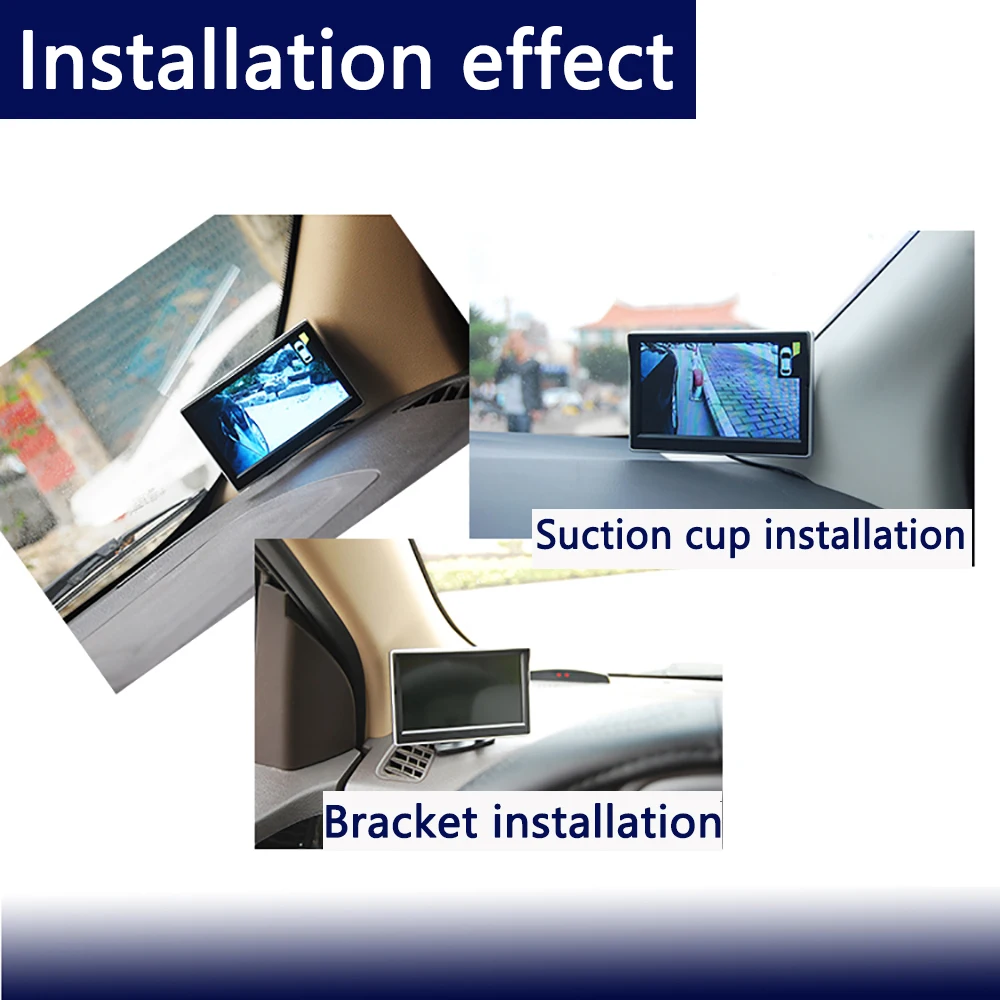 Installation effect

Suction cup installation

Bracket installation